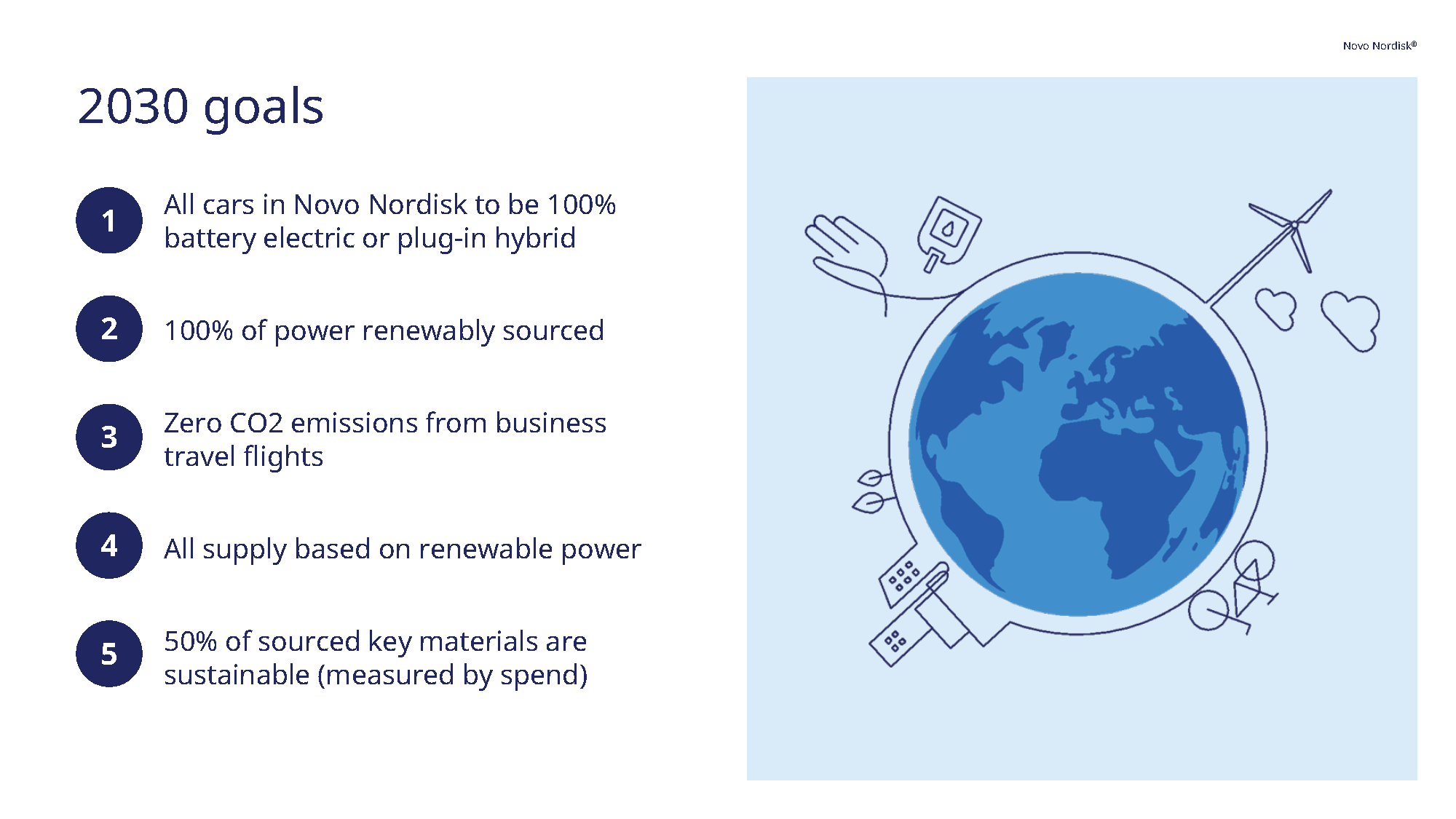 Novo Nordisk®

2030 goals

1 All cars in Novo Nordisk to be 100% battery electric or plug-in hybrid

2 100% of power renewably sourced

3 Zero CO2 emissions from business travel flights

4 All supply based on renewable power

5 50% of sourced key materials are sustainable (measured by spend)